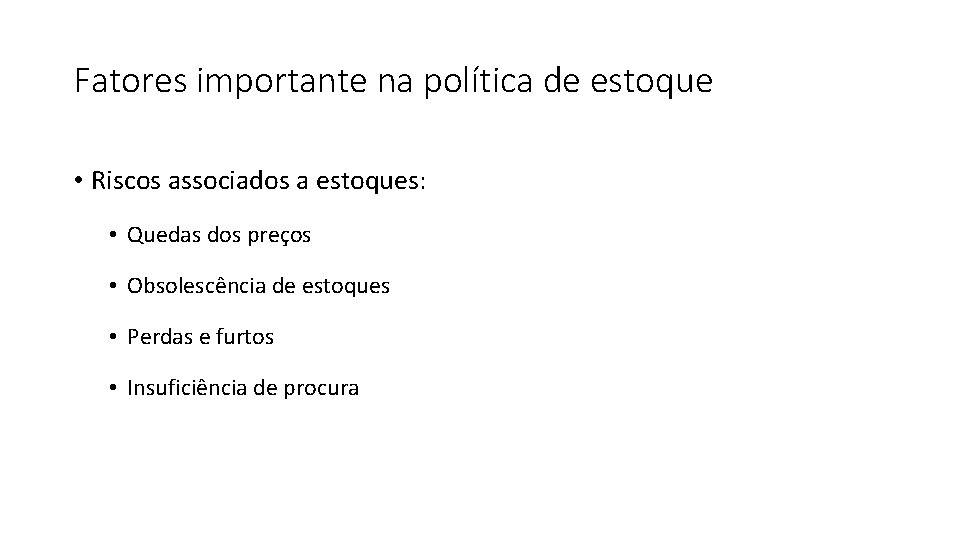 Fatores importante na política de estoque

• Riscos associados a estoques:

• Quedas dos preços

• Obsolescência de estoques

• Perdas e furtos

• Insuficiência de procura